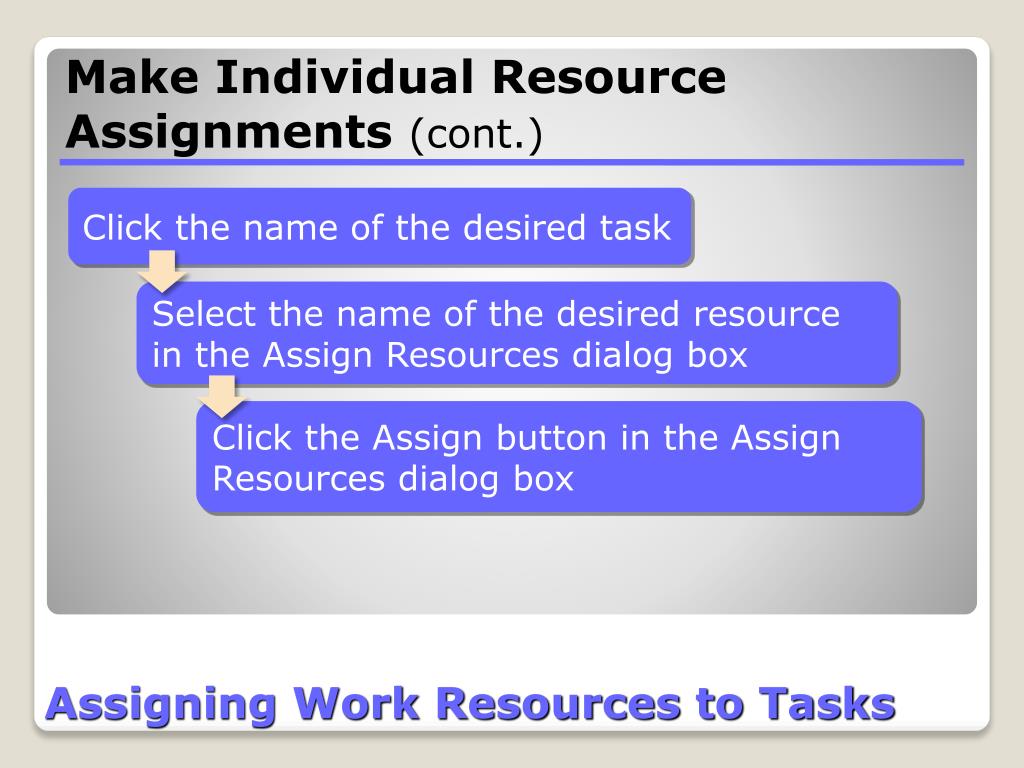 Make Individual Resource Assignments (cont.)

Click the name of the desired task

Select the name of the desired resource in the Assign Resources dialog box

Click the Assign button in the Assign Resources dialog box

Assigning Work Resources to Tasks